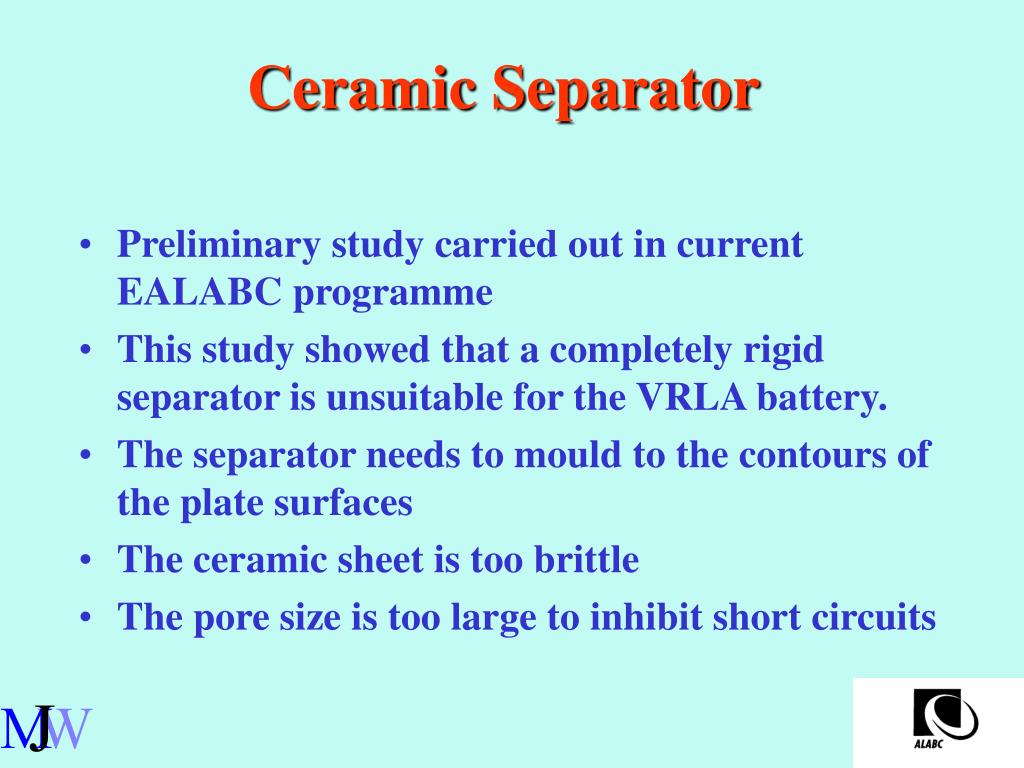 Ceramic Separator

• Preliminary study carried out in current EALABC programme
• This study showed that a completely rigid separator is unsuitable for the VRLA battery.
• The separator needs to mould to the contours of the plate surfaces
• The ceramic sheet is too brittle
• The pore size is too large to inhibit short circuits

MJW

ALABC